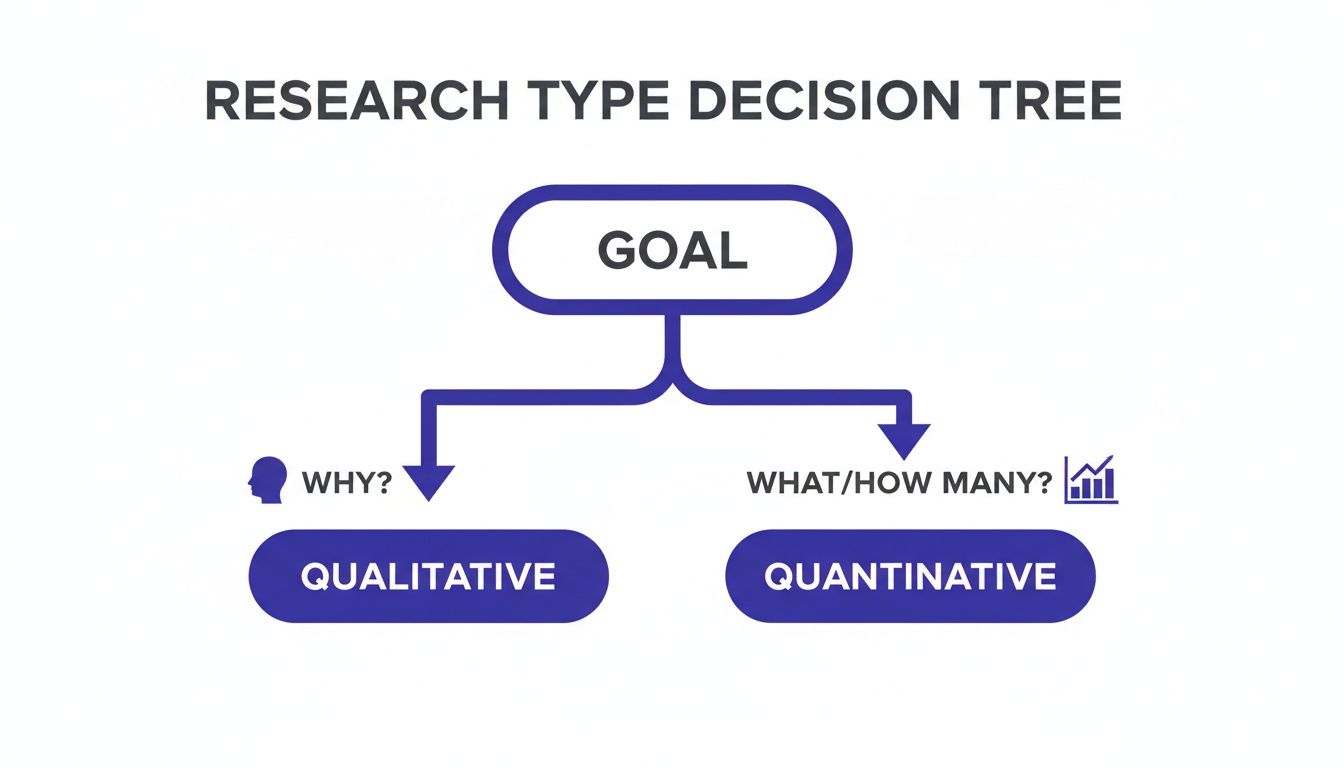 RESEARCH TYPE DECISION TREE

GOAL

WHY?

WHAT/HOW MANY?

QUALITATIVE

QUANTINATIVE